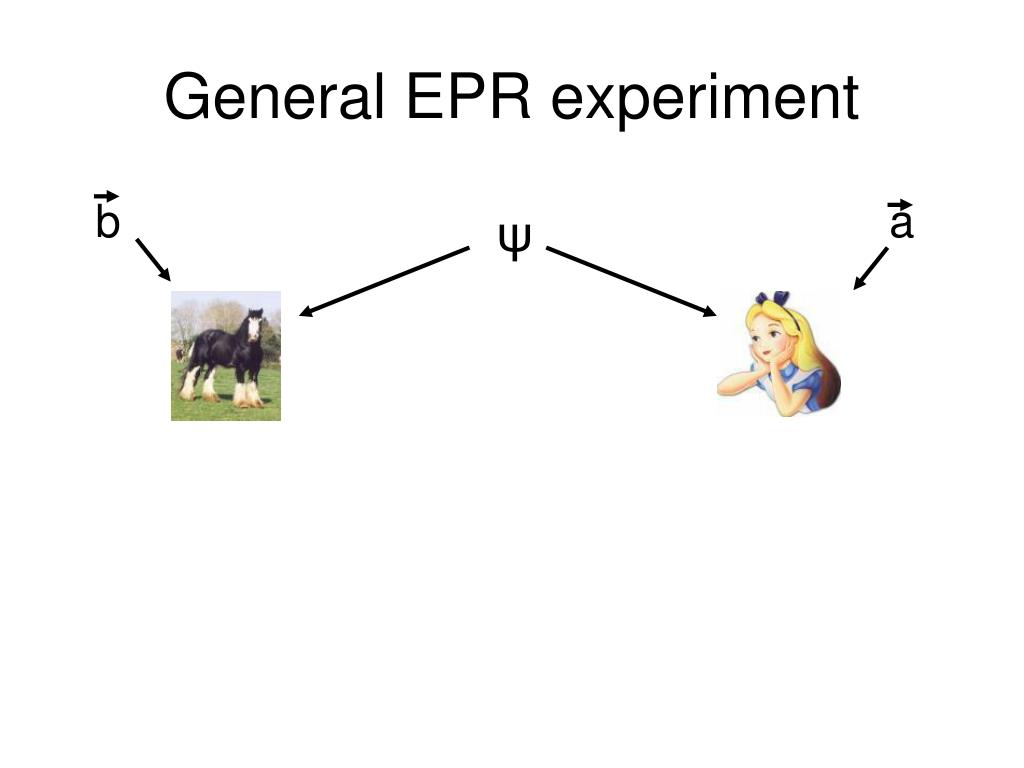 General EPR experiment

$\vec{b}$

$\psi$

$\vec{a}$